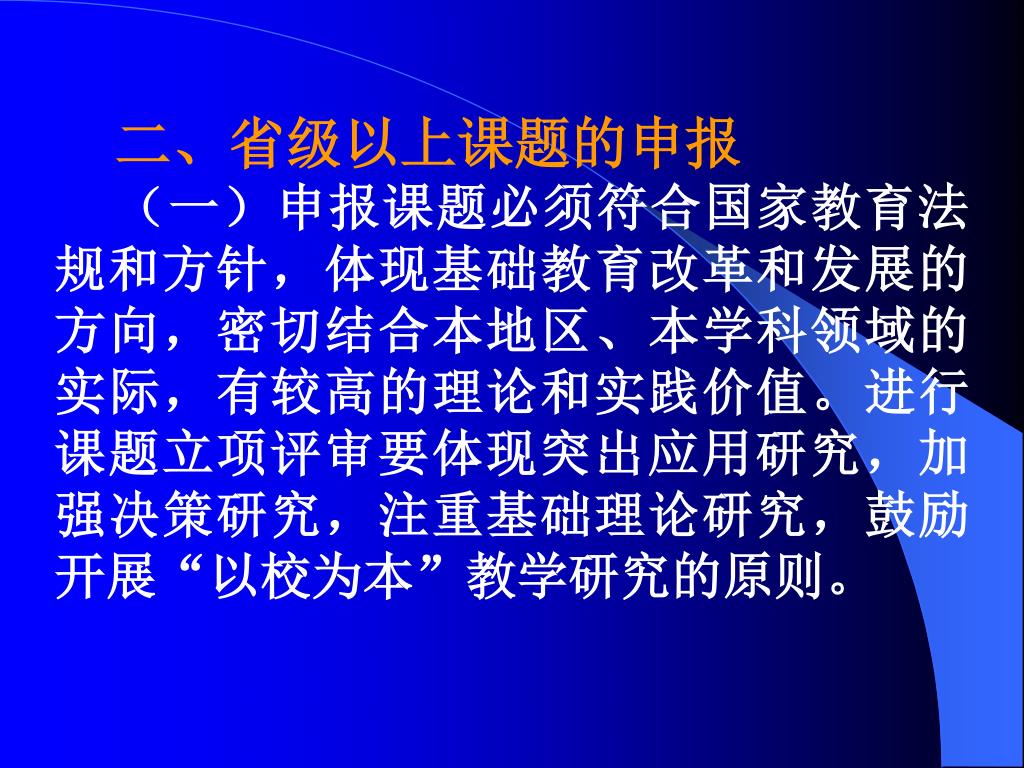 二、省级以上课题的申报

（一）申报课题必须符合国家教育法规和方针，体现基础教育改革和发展的方向，密切结合本地区、本学科领域的实际，有较高的理论和实践价值。进行课题立项评审要体现突出应用研究，加强决策研究，注重基础理论研究，鼓励开展“以校为本”教学研究的原则。